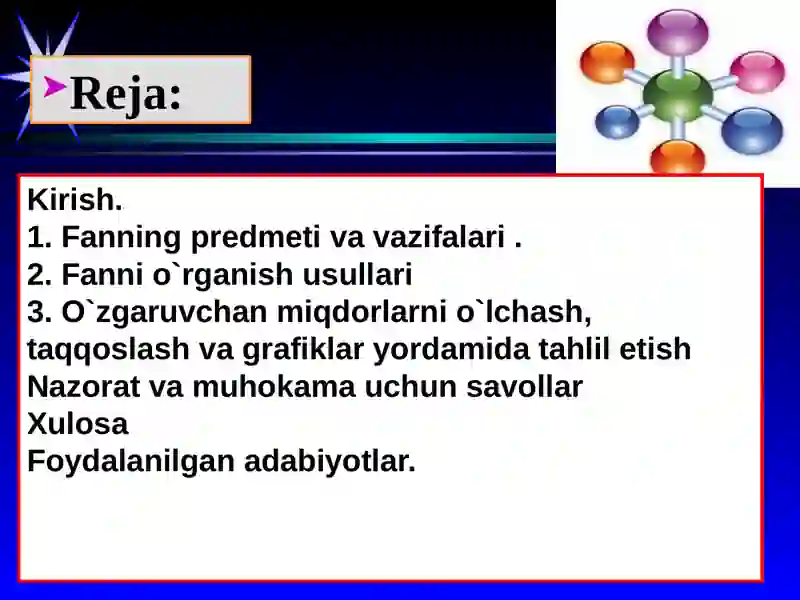 Reja:

Kirish.
1. Fanning predmeti va vazifalari .
2. Fanni o`rganish usullari
3. O`zgaruvchan miqdorlarni o`lchash, taqqoslash va grafiklar yordamida tahlil etish
Nazorat va muhokama uchun savollar
Xulosa
Foydalanilgan adabiyotlar.